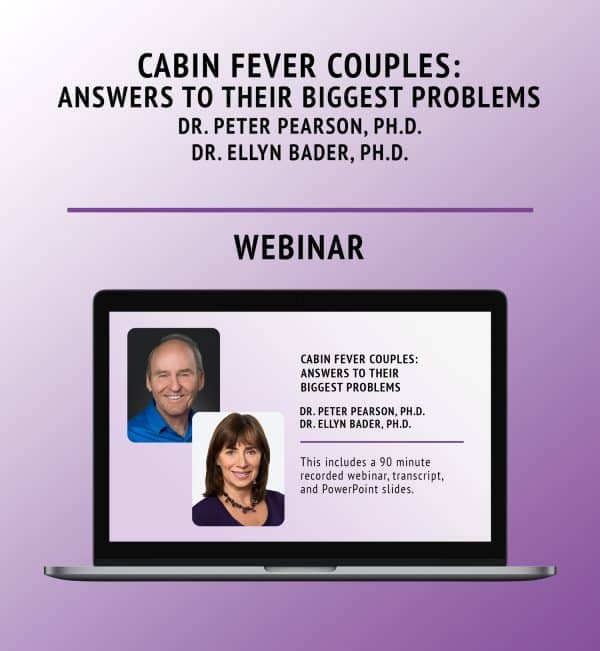 CABIN FEVER COUPLES:
ANSWERS TO THEIR BIGGEST PROBLEMS
DR. PETER PEARSON, PH.D.
DR. ELLYN BADER, PH.D.

WEBINAR

CABIN FEVER COUPLES:
ANSWERS TO THEIR
BIGGEST PROBLEMS

DR. PETER PEARSON, PH.D.
DR. ELLYN BADER, PH.D.

This includes a 90 minute recorded webinar, transcript, and PowerPoint slides.